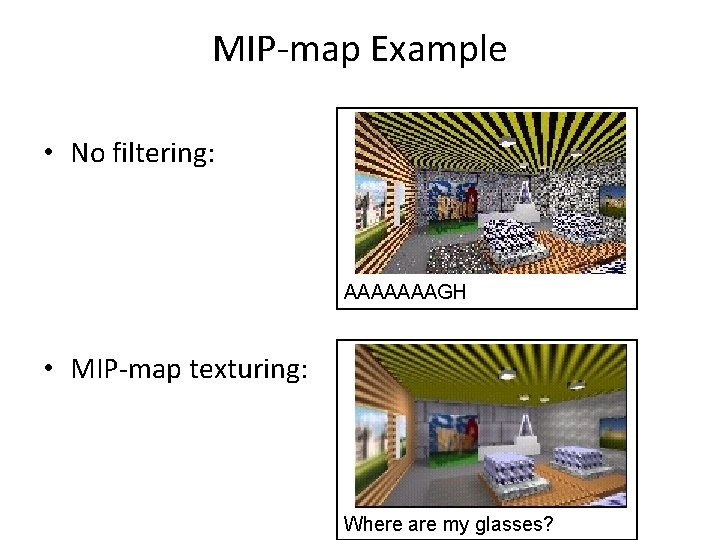 MIP-map Example

• No filtering:

AAAAAAAGH

• MIP-map texturing:

Where are my glasses?